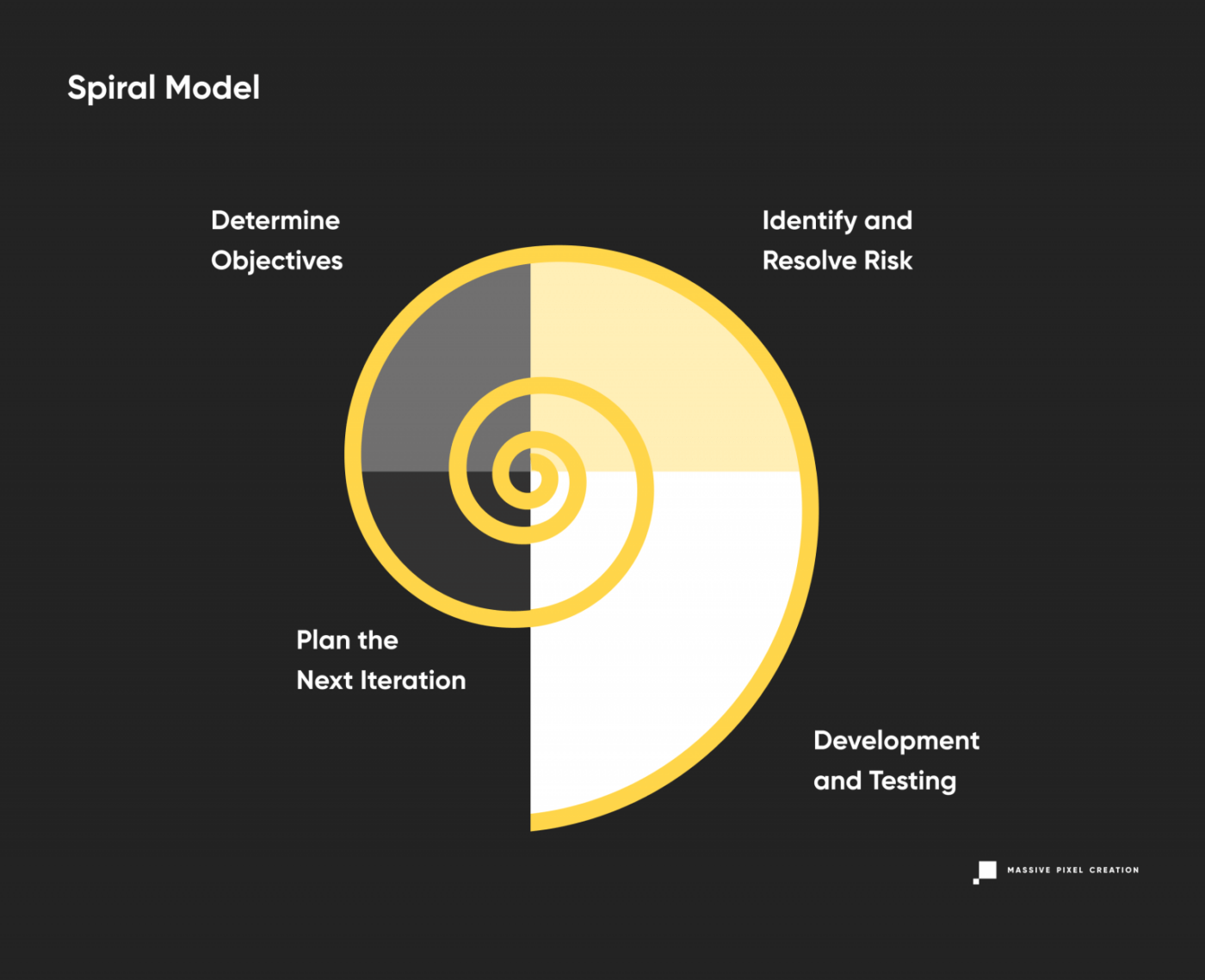 Spiral Model

Determine Objectives

Identify and Resolve Risk

Plan the Next Iteration

Development and Testing

MASSIVE PIXEL CREATION